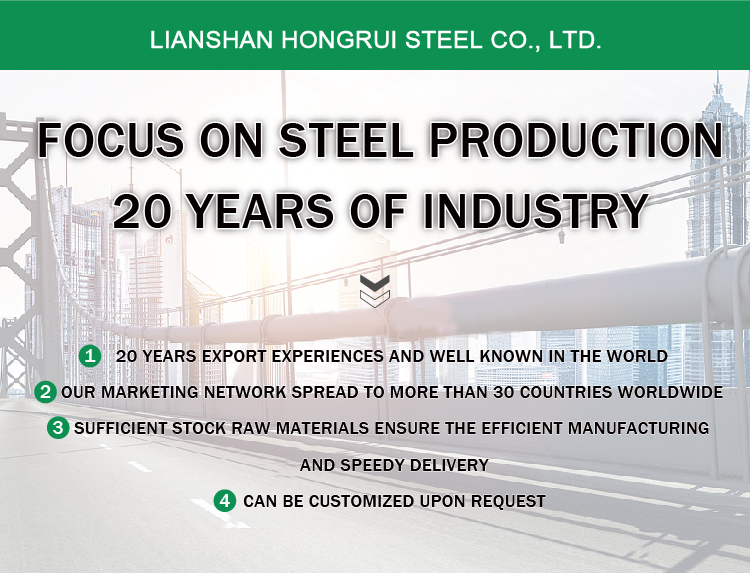 LIANSHAN HONGRUI STEEL CO., LTD.

FOCUS ON STEEL PRODUCTION
20 YEARS OF INDUSTRY

1 20 YEARS EXPORT EXPERIENCES AND WELL KNOWN IN THE WORLD

2 OUR MARKETING NETWORK SPREAD TO MORE THAN 30 COUNTRIES WORLDWIDE

3 SUFFICIENT STOCK RAW MATERIALS ENSURE THE EFFICIENT MANUFACTURING AND SPEEDY DELIVERY

4 CAN BE CUSTOMIZED UPON REQUEST